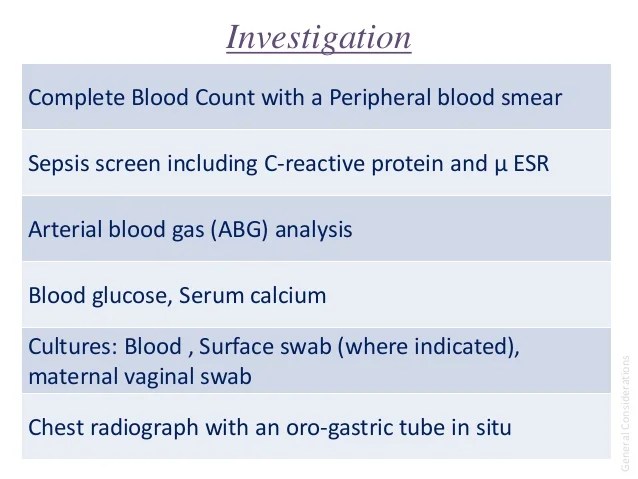 Investigation

| Complete Blood Count with a Peripheral blood smear |
|---|
| Sepsis screen including C-reactive protein and μ ESR |
| Arterial blood gas (ABG) analysis |
| Blood glucose, Serum calcium |
| Cultures: Blood , Surface swab (where indicated), maternal vaginal swab |
| Chest radiograph with an oro-gastric tube in situ |

General Considerations